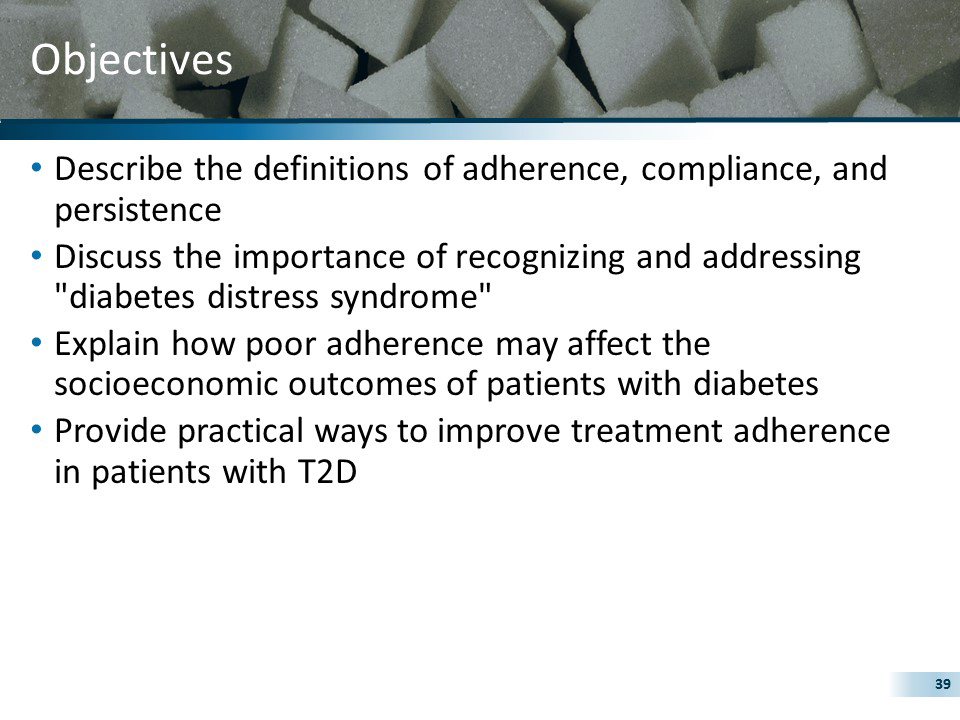 Objectives

• Describe the definitions of adherence, compliance, and persistence
• Discuss the importance of recognizing and addressing "diabetes distress syndrome"
• Explain how poor adherence may affect the socioeconomic outcomes of patients with diabetes
• Provide practical ways to improve treatment adherence in patients with T2D

39